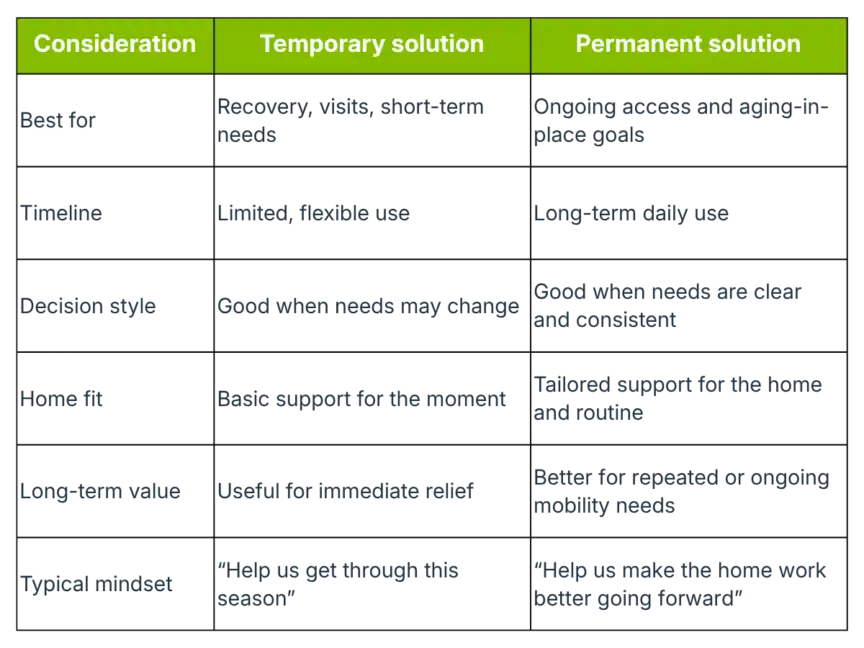 | Consideration | Temporary solution | Permanent solution |
|---|---|---|
| Best for | Recovery, visits, short-term needs | Ongoing access and aging-in-place goals |
| Timeline | Limited, flexible use | Long-term daily use |
| Decision style | Good when needs may change | Good when needs are clear and consistent |
| Home fit | Basic support for the moment | Tailored support for the home and routine |
| Long-term value | Useful for immediate relief | Better for repeated or ongoing mobility needs |
| Typical mindset | “Help us get through this season” | “Help us make the home work better going forward” |